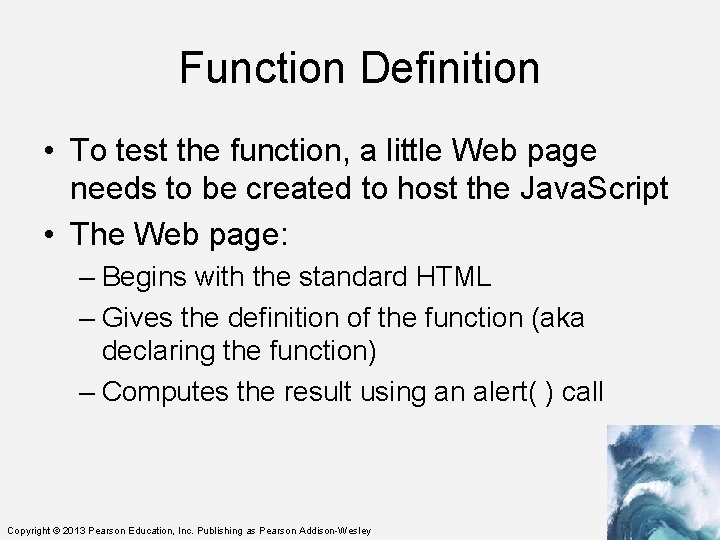 Function Definition

• To test the function, a little Web page needs to be created to host the JavaScript
• The Web page:
– Begins with the standard HTML
– Gives the definition of the function (aka declaring the function)
– Computes the result using an alert( ) call

Copyright © 2013 Pearson Education, Inc. Publishing as Pearson Addison-Wesley